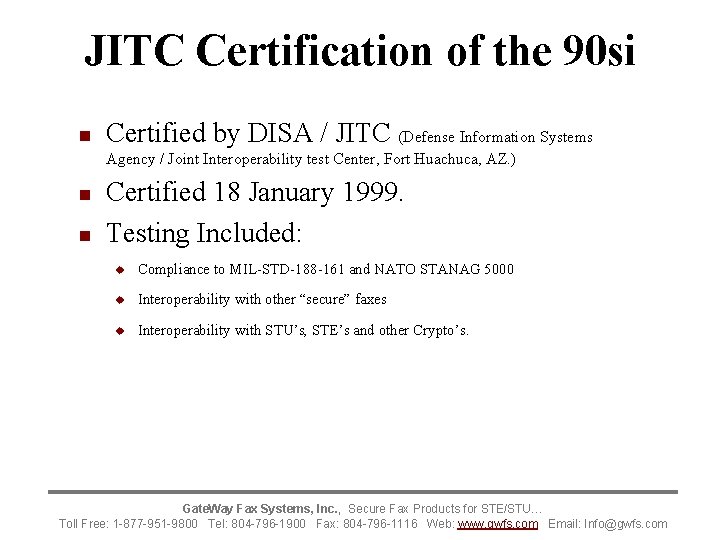 JITC Certification of the 90si

Certified by DISA / JITC (Defense Information Systems Agency / Joint Interoperability test Center, Fort Huachuca, AZ.)

Certified 18 January 1999.

Testing Included:

Compliance to MIL-STD-188-161 and NATO STANAG 5000

Interoperability with other "secure" faxes

Interoperability with STU's, STE's and other Crypto's.

GateWay Fax Systems, Inc., Secure Fax Products for STE/STU…
Toll Free: 1-877-951-9800 Tel: 804-796-1900 Fax: 804-796-1116 Web: www.gwfs.com Email: Info@gwfs.com